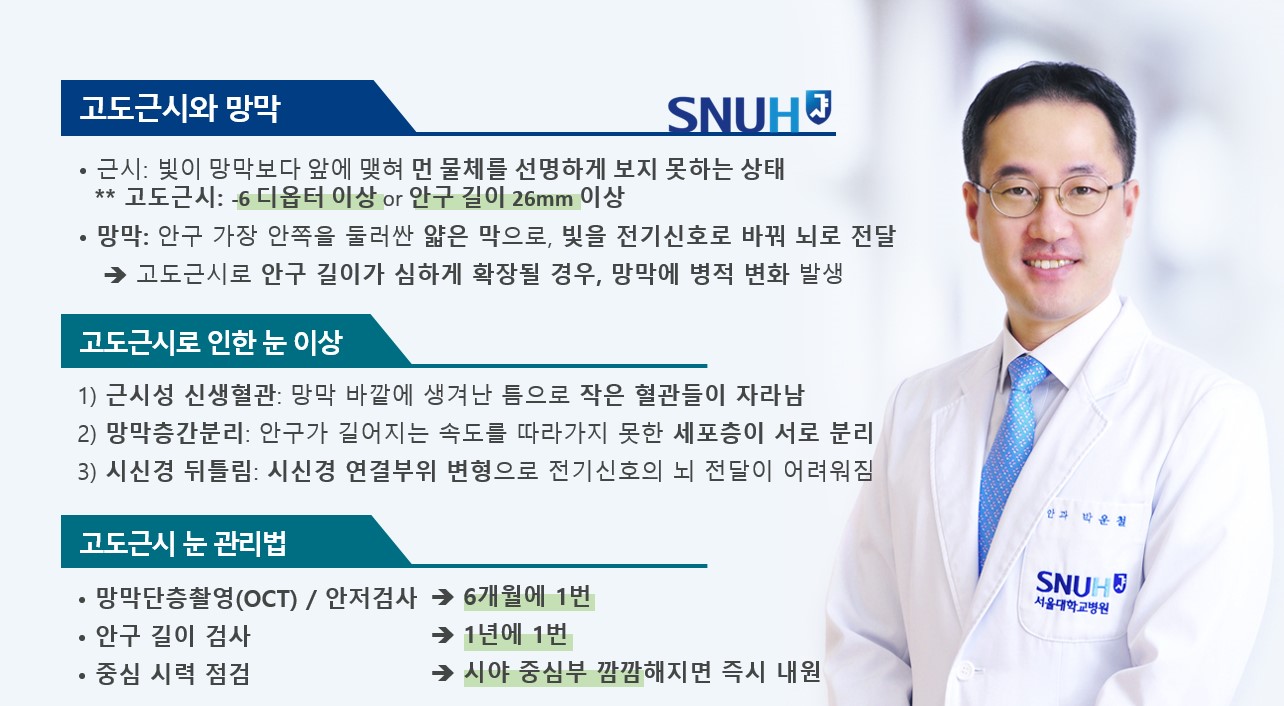 고도근시와 망막

SNUH

• 근시: 빛이 망막보다 앞에 맺혀 먼 물체를 선명하게 보지 못하는 상태
** 고도근시: -6 디옵터 이상 or 안구 길이 26mm 이상

• 망막: 안구 가장 안쪽을 둘러싼 얇은 막으로, 빛을 전기신호로 바꿔 뇌로 전달

➔ 고도근시로 안구 길이가 심하게 확장될 경우, 망막에 병적 변화 발생

고도근시로 인한 눈 이상

1) 근시성 신생혈관: 망막 바깥에 생겨난 틈으로 작은 혈관들이 자라남

2) 망막층간분리: 안구가 길어지는 속도를 따라가지 못한 세포층이 서로 분리

3) 시신경 뒤틀림: 시신경 연결부위 변형으로 전기신호의 뇌 전달이 어려워짐

고도근시 눈 관리법

• 망막단층촬영(OCT) / 안저검사 ➔ 6개월에 1번

• 안구 길이 검사 ➔ 1년에 1번

• 중심 시력 점검 ➔ 시야 중심부 깜깜해지면 즉시 내원

안과 박운철

SNUH
서울대학교병원